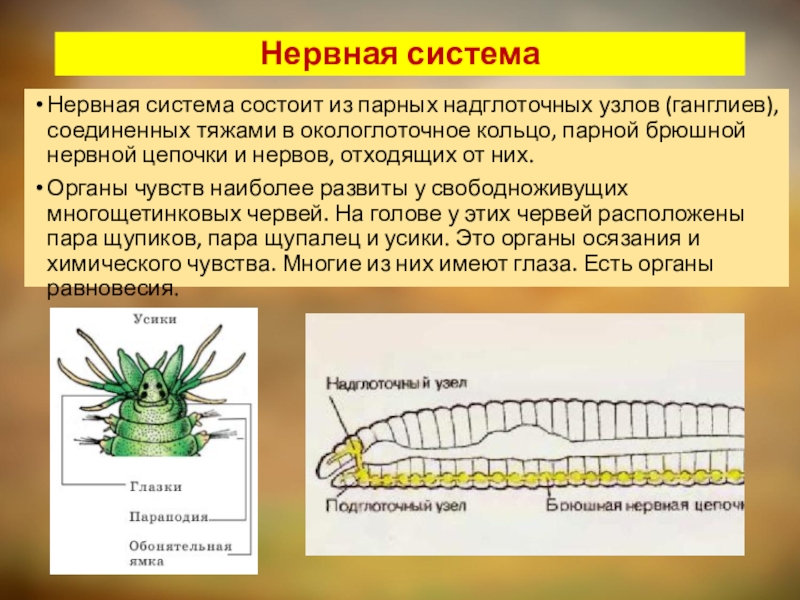 Нервная система

• Нервная система состоит из парных надглоточных узлов (ганглиев), соединенных тяжами в окологлоточное кольцо, парной брюшной нервной цепочки и нервов, отходящих от них.

• Органы чувств наиболее развиты у свободноживущих многощетинковых червей. На голове у этих червей расположены пара щупиков, пара щупалец и усики. Это органы осязания и химического чувства. Многие из них имеют глаза. Есть органы равновесия.

Усики

Глазки

Параподия

Обонятельная ямка

Надглоточный узел

Подглоточный узел

Брюшная нервная цепочк